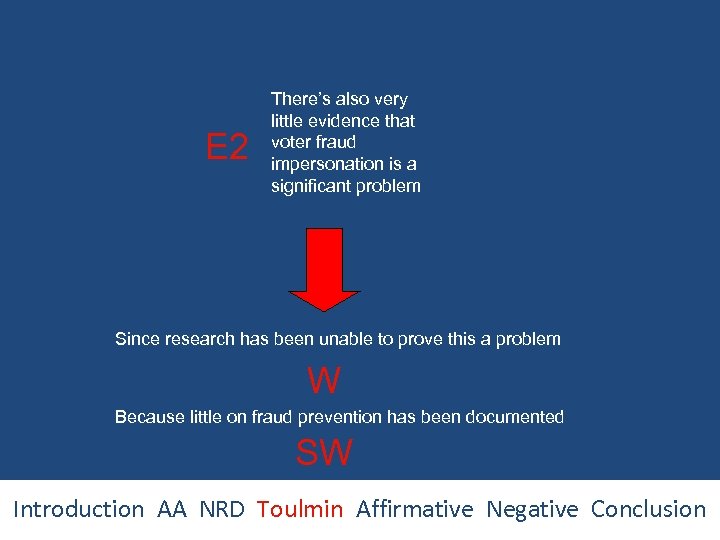 E2

There's also very little evidence that voter fraud impersonation is a significant problem

Since research has been unable to prove this a problem

W

Because little on fraud prevention has been documented

SW

Introduction AA NRD Toulmin Affirmative Negative Conclusion